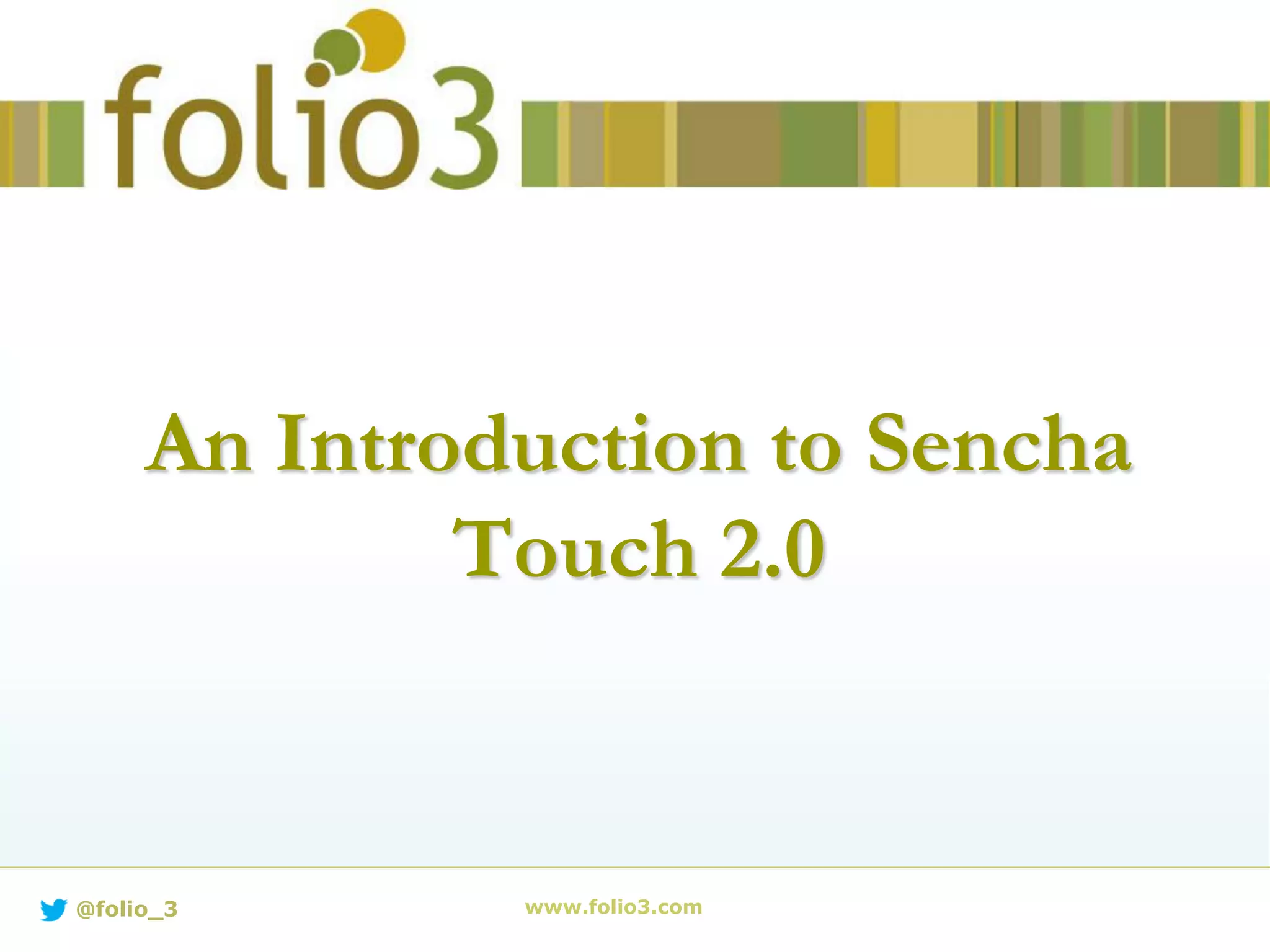 folio3

An Introduction to Sencha Touch 2.0

@folio_3

www.folio3.com